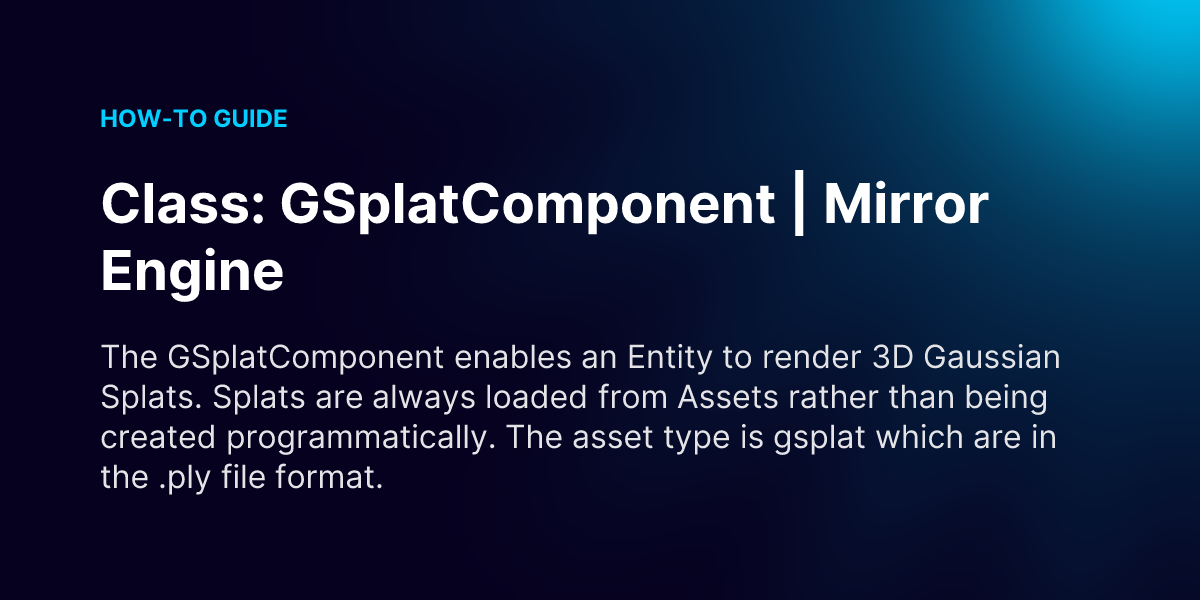 HOW-TO GUIDE

Class: GSplatComponent | Mirror Engine

The GSplatComponent enables an Entity to render 3D Gaussian Splats. Splats are always loaded from Assets rather than being created programmatically. The asset type is gsplat which are in the .ply file format.